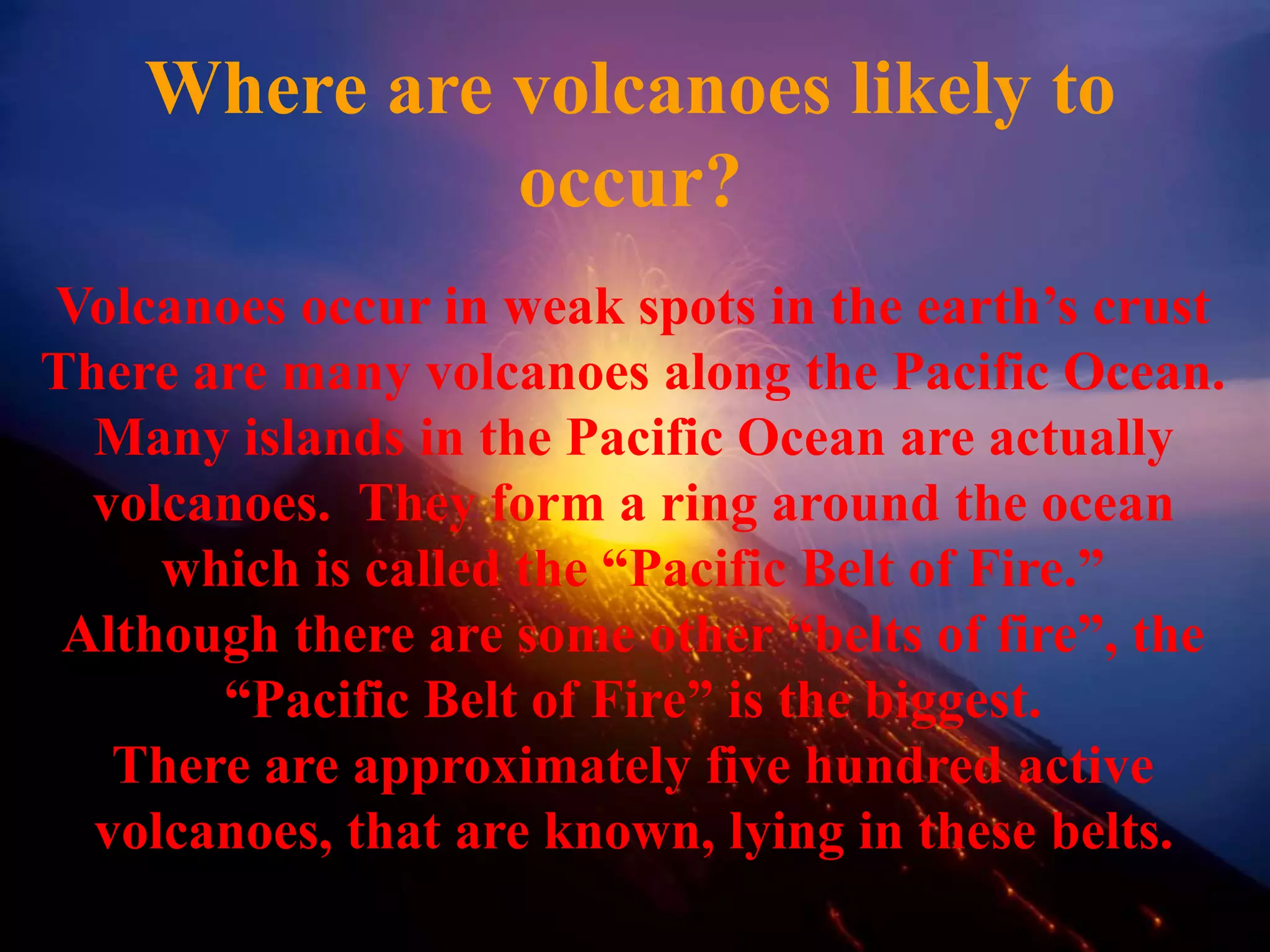 Where are volcanoes likely to occur?

Volcanoes occur in weak spots in the earth’s crust
There are many volcanoes along the Pacific Ocean.
Many islands in the Pacific Ocean are actually volcanoes. They form a ring around the ocean which is called the “Pacific Belt of Fire.”
Although there are some other “belts of fire”, the “Pacific Belt of Fire” is the biggest.
There are approximately five hundred active volcanoes, that are known, lying in these belts.